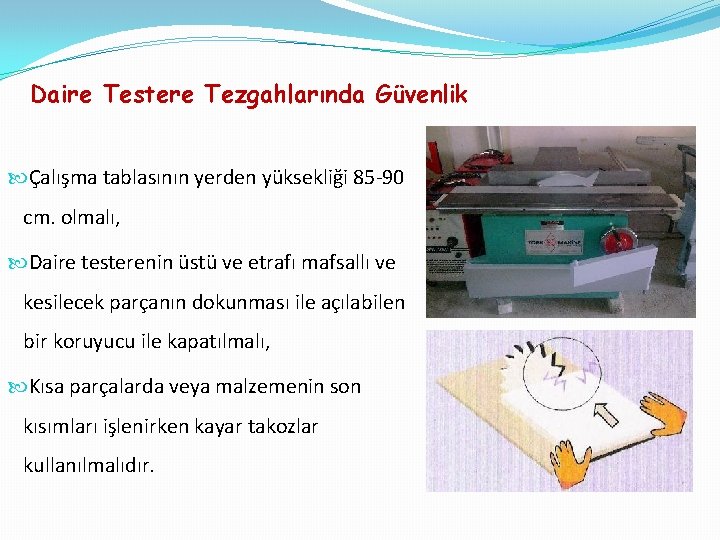 Daire Testere Tezgahlarında Güvenlik

Çalışma tablasının yerden yüksekliği 85-90 cm. olmalı,

Daire testerenin üstü ve etrafı mafsallı ve kesilecek parçanın dokunması ile açılabilen bir koruyucu ile kapatılmalı,

Kısa parçalarda veya malzemenin son kısımları işlenirken kayar takozlar kullanılmalıdır.